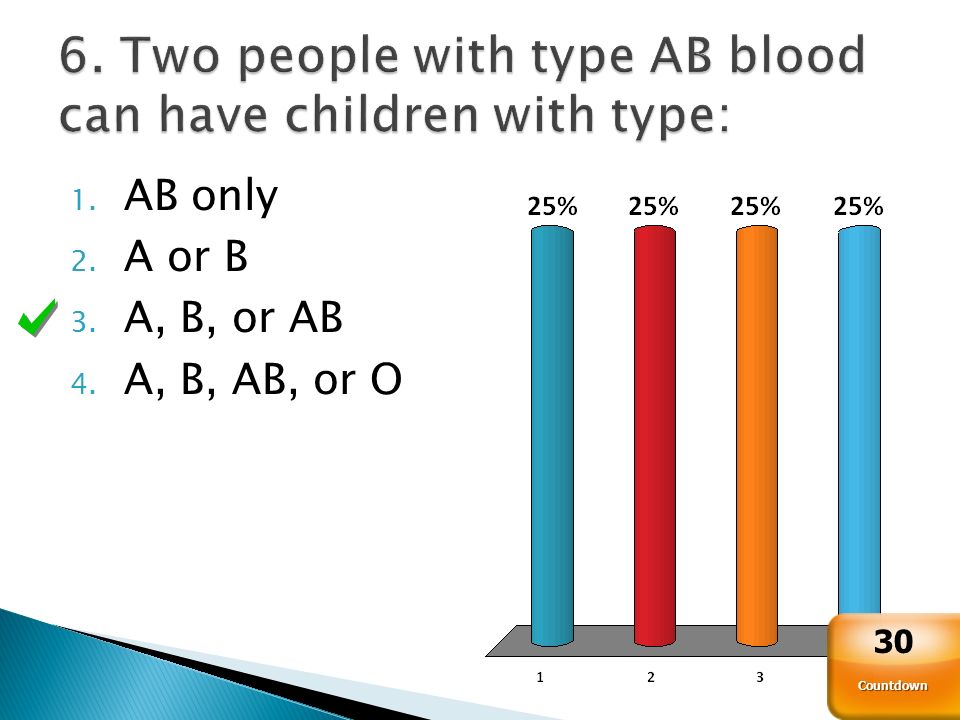 6. Two people with type AB blood can have children with type:

1. AB only
2. A or B
3. A, B, or AB
4. A, B, AB, or O

25%
25%
25%
25%

1
2
3

30
Countdown